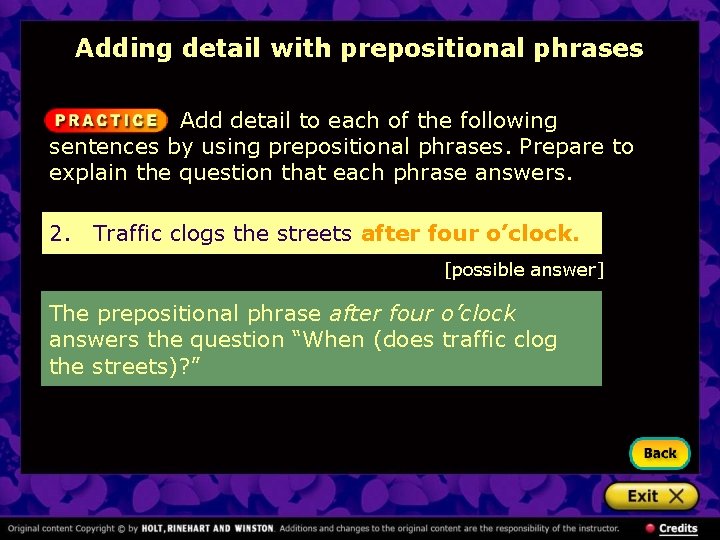 Adding detail with prepositional phrases

PRACTICE Add detail to each of the following sentences by using prepositional phrases. Prepare to explain the question that each phrase answers.

2. Traffic clogs the streets after four o'clock.

[possible answer]

The prepositional phrase after four o'clock answers the question "When (does traffic clog the streets)?"

Back

Exit X

Original content Copyright © by HOLT, RINEHART AND WINSTON. Additions and changes to the original content are the responsibility of the instructor.

Credits